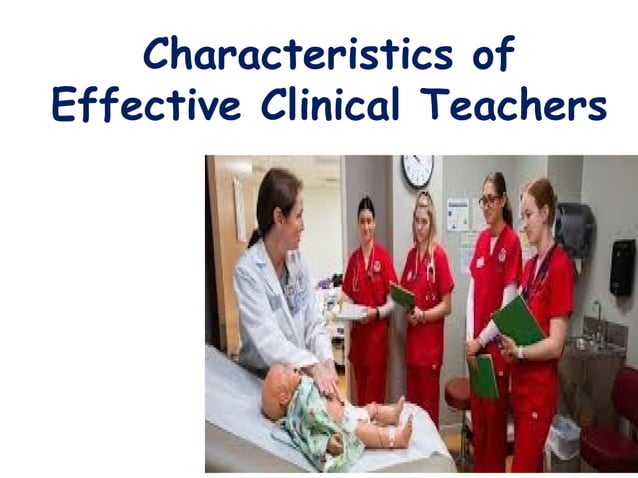 Characteristics of Effective Clinical Teachers